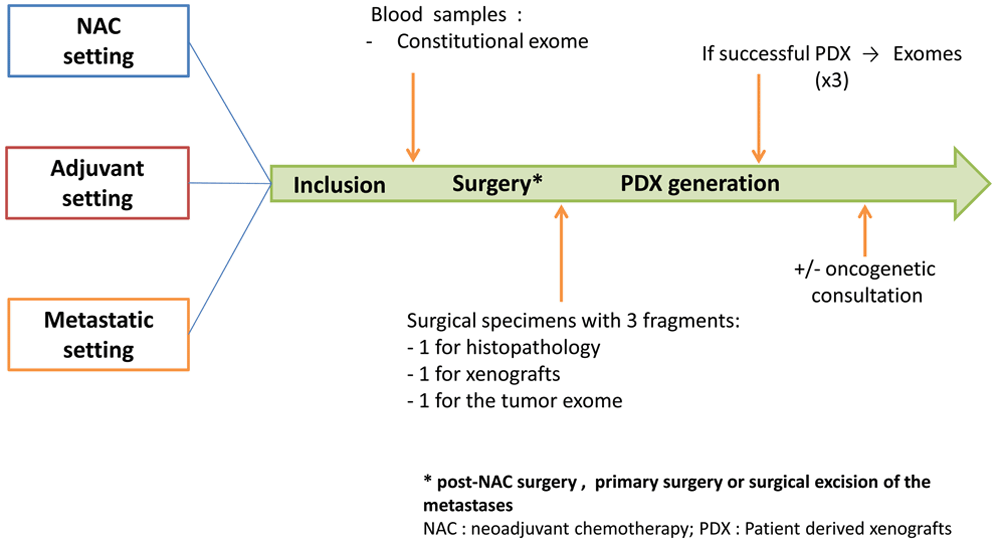 NAC setting

Adjuvant setting

Metastatic setting

Blood samples :
- Constitutional exome

If successful PDX → Exomes (x3)

Inclusion Surgery* PDX generation

+/- oncogenetic consultation

Surgical specimens with 3 fragments:
- 1 for histopathology
- 1 for xenografts
- 1 for the tumor exome

* post-NAC surgery , primary surgery or surgical excision of the metastases
NAC : neoadjuvant chemotherapy; PDX : Patient derived xenografts